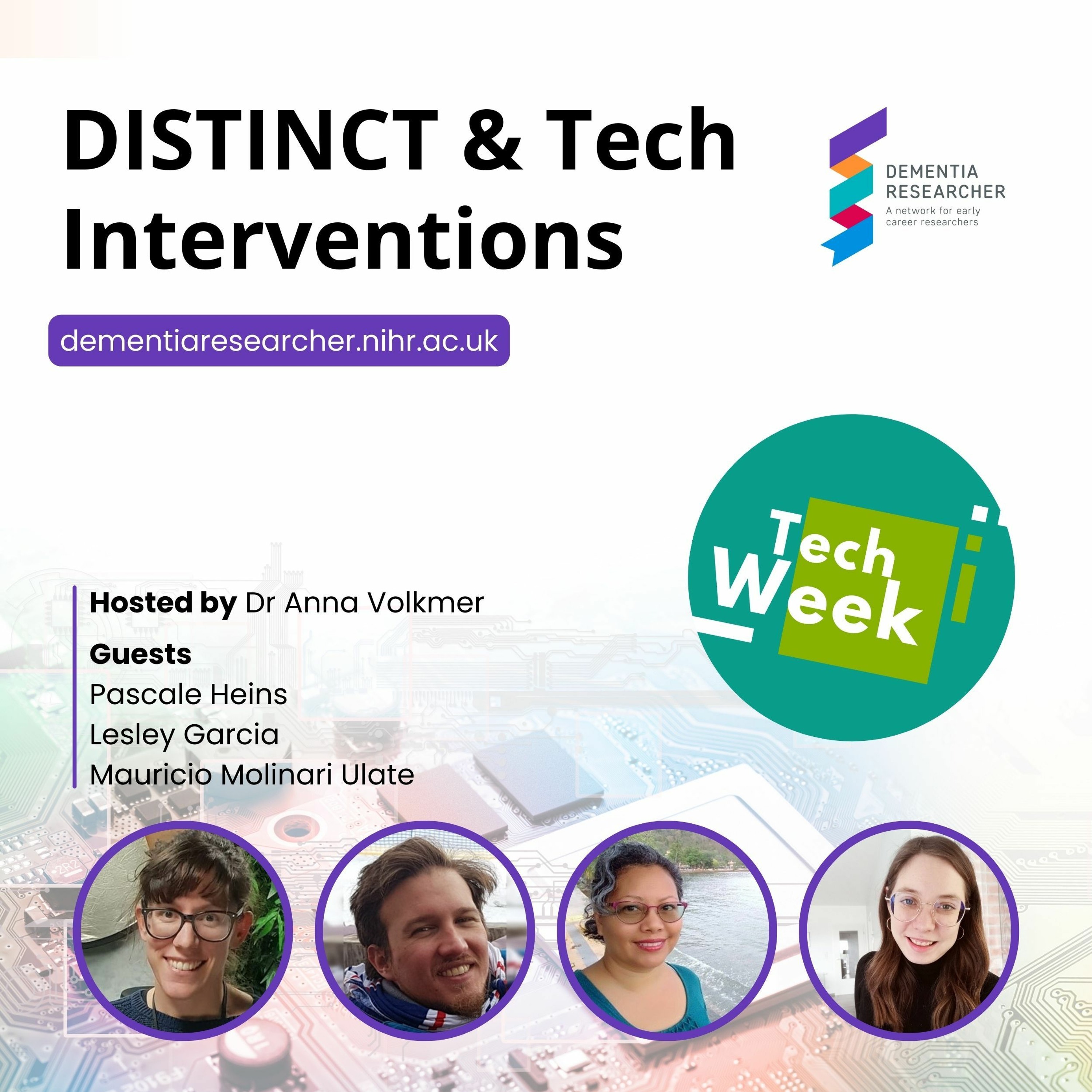 DISTINCT & Tech Interventions

DEMENTIA RESEARCHER
A network for early career researchers

dementiaresearcher.nihr.ac.uk

Tech Week

Hosted by Dr Anna Volkmer

Guests
Pascale Heins
Lesley Garcia
Mauricio Molinari Ulate